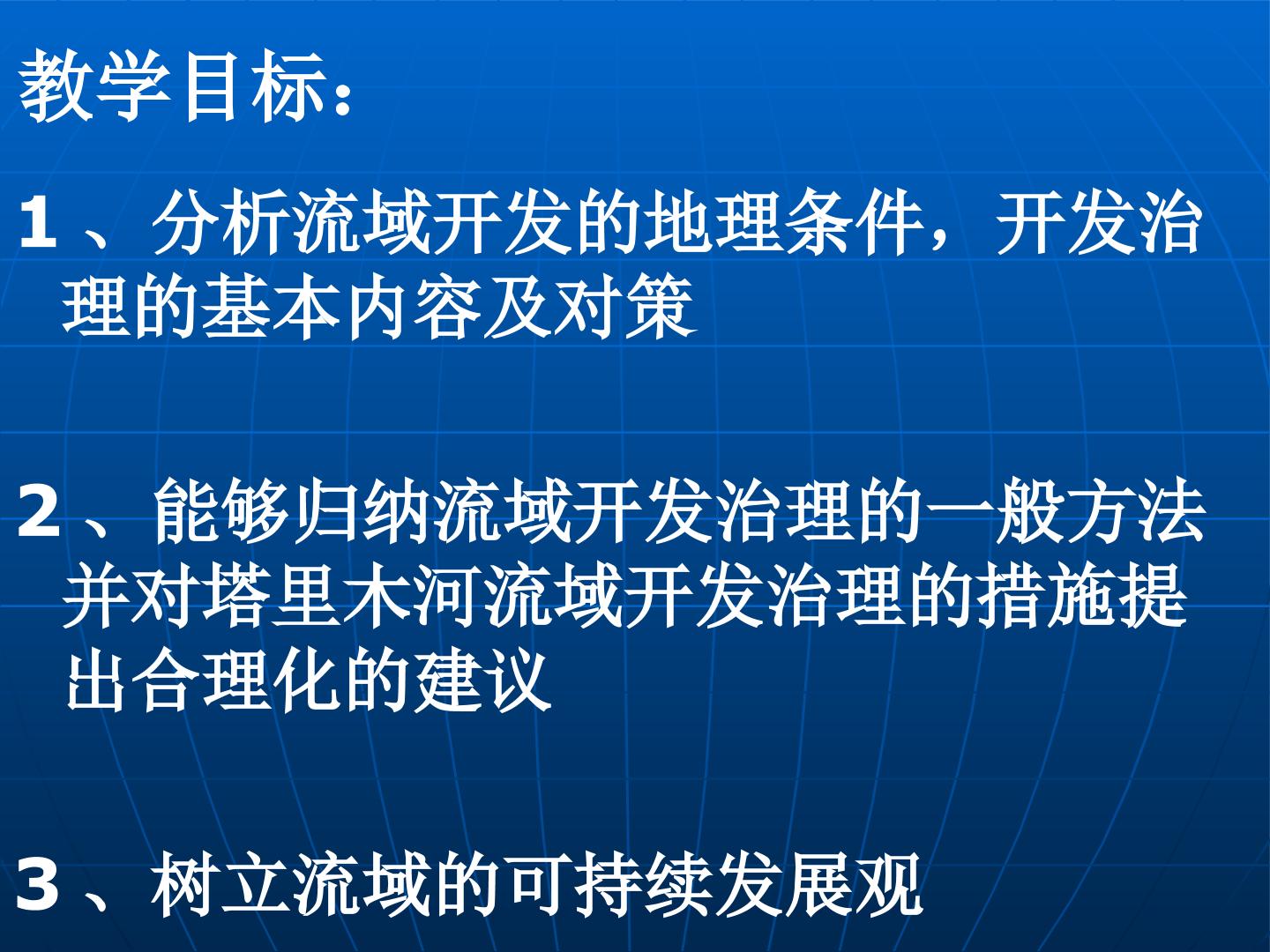 教学目标：

1、分析流域开发的地理条件，开发治理的基本内容及对策

2、能够归纳流域开发治理的一般方法并对塔里木河流域开发治理的措施提出合理化的建议

3、树立流域的可持续发展观